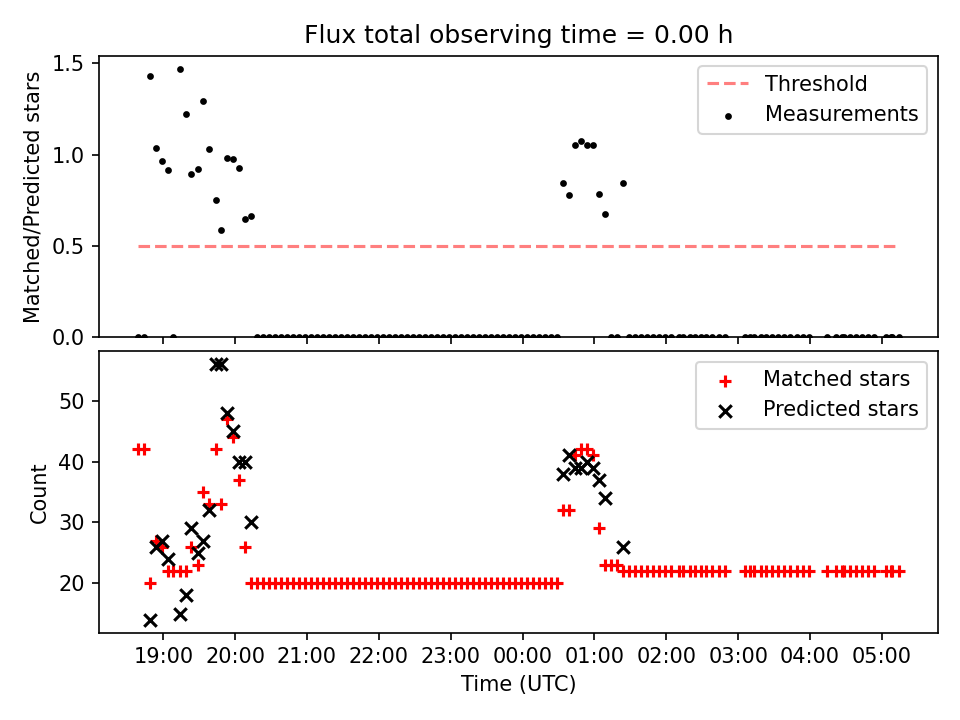 Flux total observing time = 0.00 h

Matched/Predicted stars

1.5
1.0
0.5
0.0

Threshold
Measurements

Count

50
40
30
20

Matched stars
Predicted stars

19:00
20:00
21:00
22:00
23:00
00:00
01:00
02:00
03:00
04:00
05:00

Time (UTC)